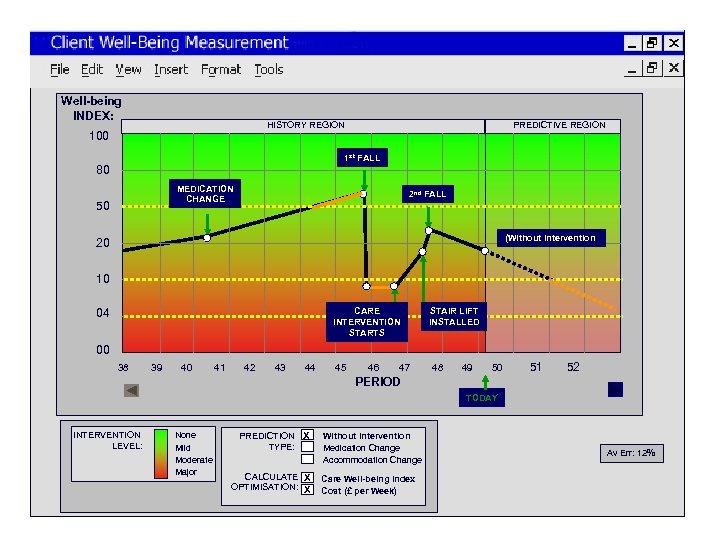 Client Well-Being Measurement

File Edit View Insert Format Tools

Well-being INDEX:

HISTORY REGION

PREDICTIVE REGION

100
80
50
20
10
04
00

MEDICATION CHANGE

$1^{st}$ FALL

$2^{nd}$ FALL

(Without Intervention

CARE INTERVENTION STARTS

STAIR LIFT INSTALLED

38 39 40 41 42 43 44 45 46 47 48 49 50 51 52

PERIOD

TODAY

INTERVENTION LEVEL:
None
Mild
Moderate
Major

PREDICTION TYPE:
X Without Intervention
Medication Change
Accommodation Change

CALCULATE OPTIMISATION:
X Care Well-being Index
X Cost (£ per Week)

Av Err: 12%